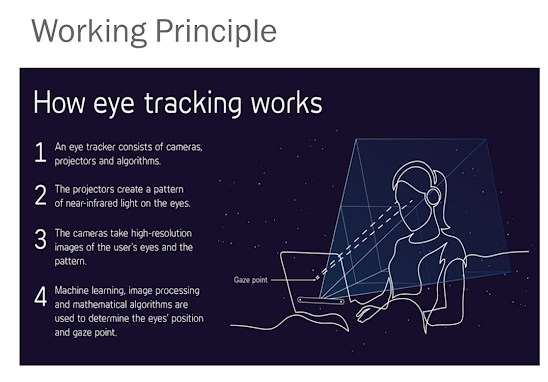 Working Principle

How eye tracking works

1 An eye tracker consists of cameras, projectors and algorithms.

2 The projectors create a pattern of near-infrared light on the eyes.

3 The cameras take high-resolution images of the user's eyes and the pattern.

4 Machine learning, image processing and mathematical algorithms are used to determine the eyes' position and gaze point.

Gaze point